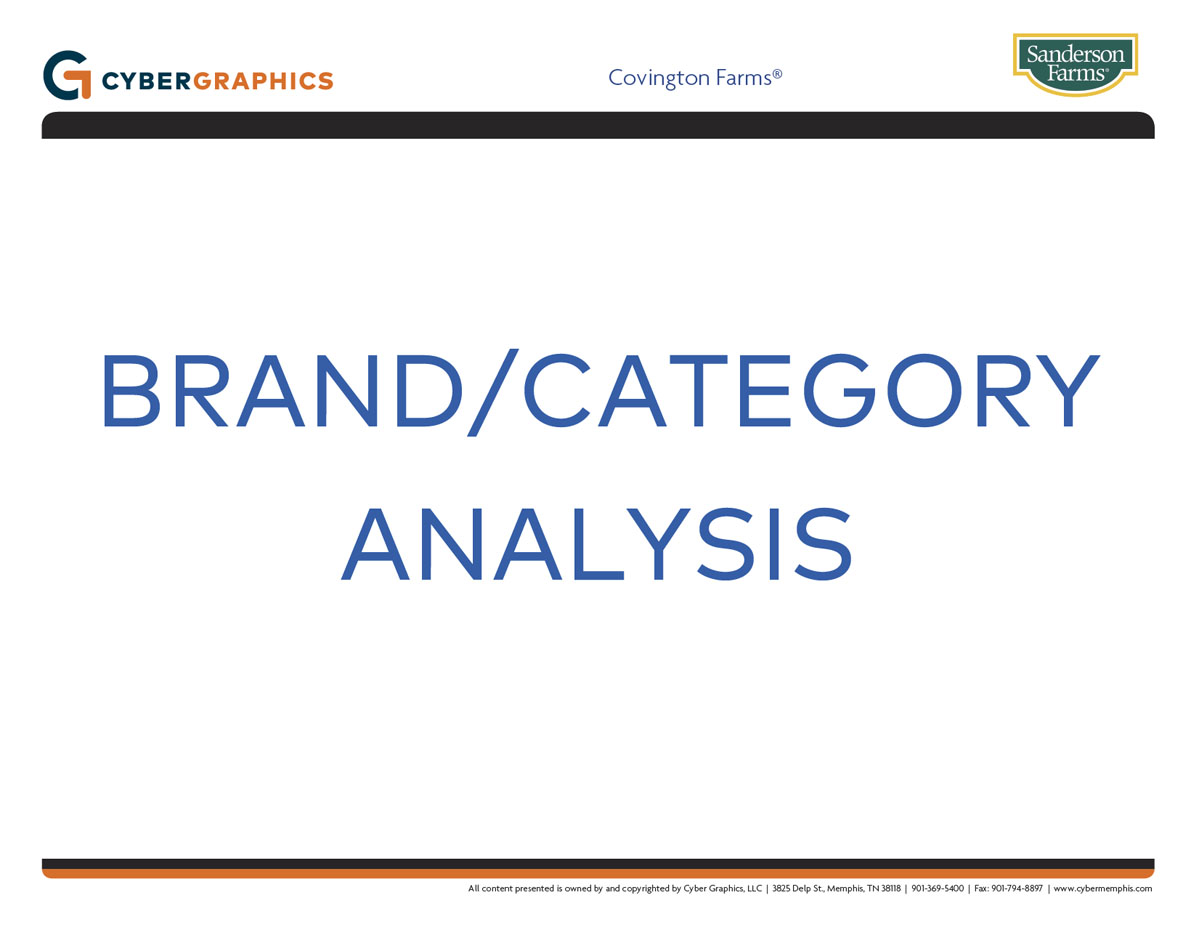 CYBERGRAPHICS

Covington Farms®

Sanderson Farms®

BRAND/CATEGORY ANALYSIS

All content presented is owned by and copyrighted by Cyber Graphics, LLC | 3825 Delp St., Memphis, TN 38118 | 901-369-5400 | Fax: 901-794-8897 | www.cybermemphis.com